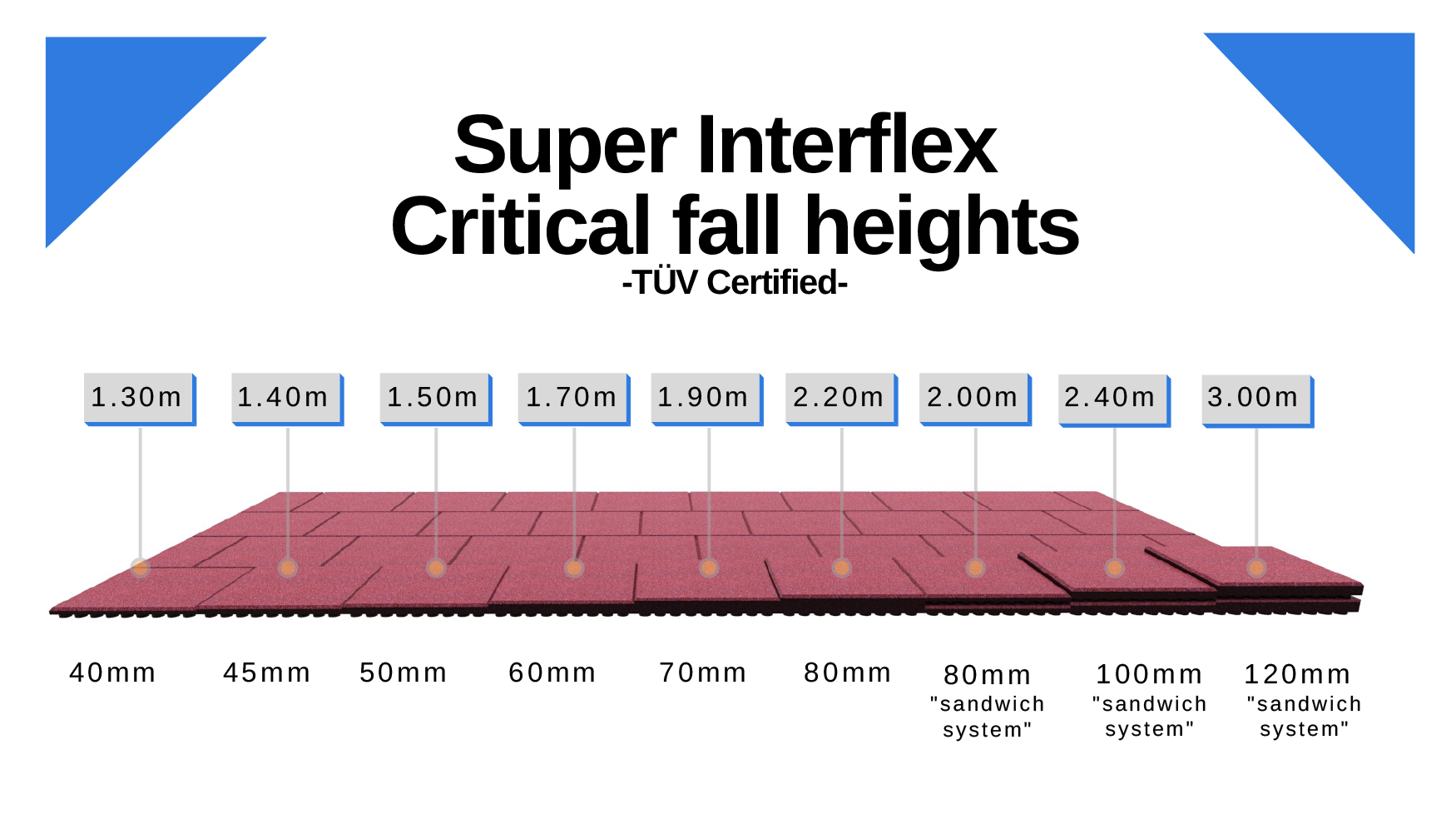 Super Interflex
Critical fall heights
-TÜV Certified-

1.30m 1.40m 1.50m 1.70m 1.90m 2.20m 2.00m 2.40m 3.00m

40mm 45mm 50mm 60mm 70mm 80mm 80mm "sandwich system" 100mm "sandwich system" 120mm "sandwich system"